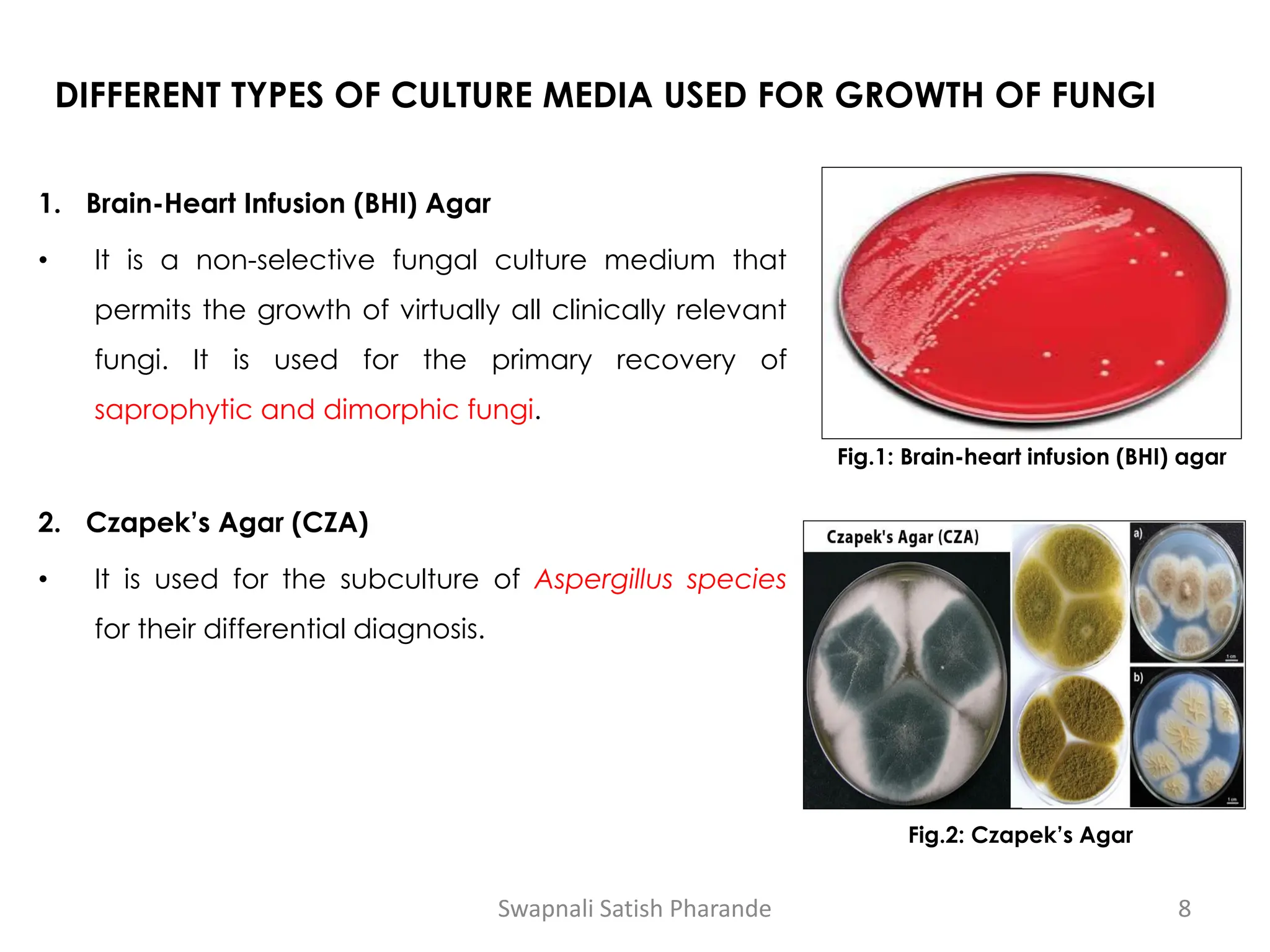 DIFFERENT TYPES OF CULTURE MEDIA USED FOR GROWTH OF FUNGI

1. Brain-Heart Infusion (BHI) Agar

• It is a non-selective fungal culture medium that permits the growth of virtually all clinically relevant fungi. It is used for the primary recovery of saprophytic and dimorphic fungi.

Fig.1: Brain-heart infusion (BHI) agar

2. Czapek's Agar (CZA)

• It is used for the subculture of Aspergillus species for their differential diagnosis.

Czapek's Agar (CZA)

a)

b)

Fig.2: Czapek's Agar

Swapnali Satish Pharande

8